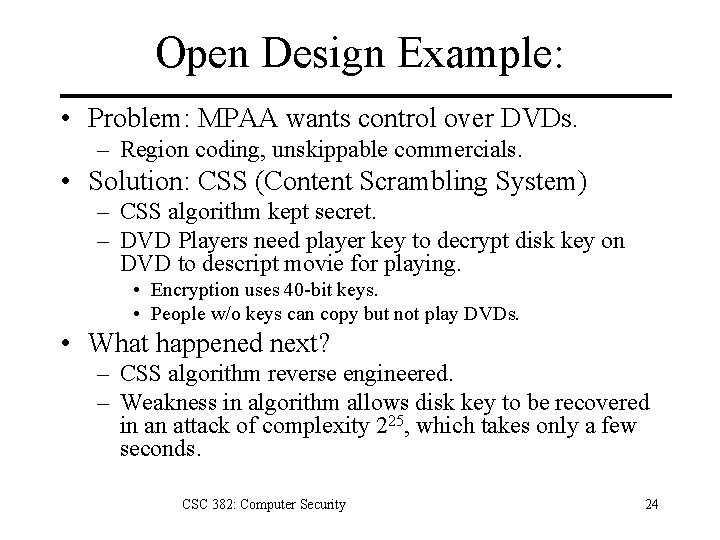 Open Design Example:

• Problem: MPAA wants control over DVDs.
 – Region coding, unskippable commercials.
• Solution: CSS (Content Scrambling System)
 – CSS algorithm kept secret.
 – DVD Players need player key to decrypt disk key on DVD to descript movie for playing.
  • Encryption uses 40-bit keys.
  • People w/o keys can copy but not play DVDs.
• What happened next?
 – CSS algorithm reverse engineered.
 – Weakness in algorithm allows disk key to be recovered in an attack of complexity $2^{25}$, which takes only a few seconds.

CSC 382: Computer Security

24